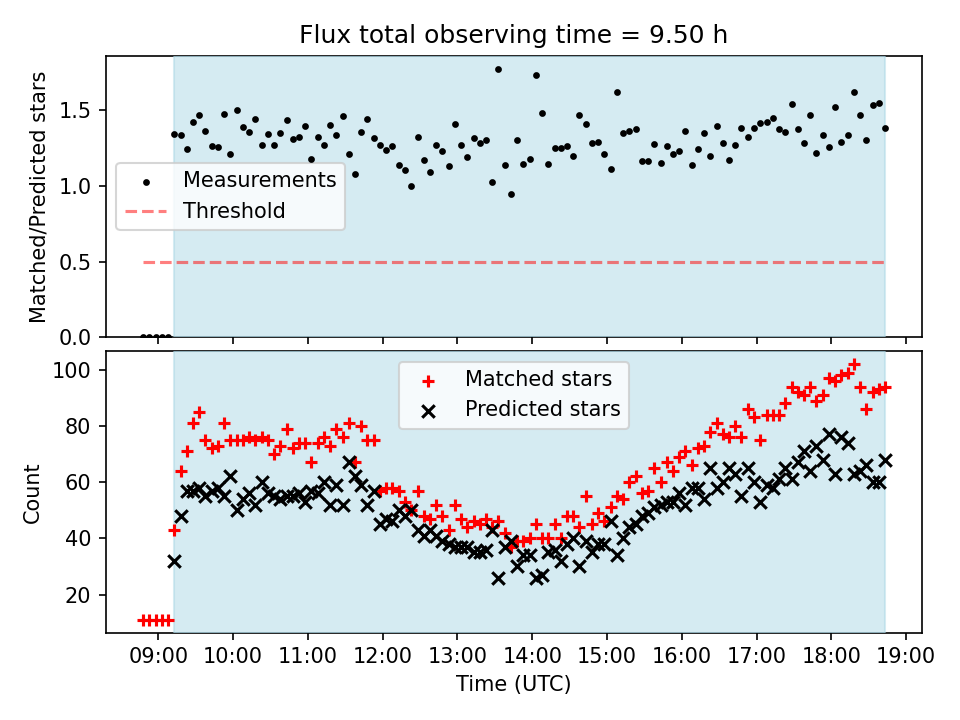 Flux total observing time = 9.50 h

Matched/Predicted stars

1.5
1.0
0.5
0.0

Measurements
Threshold

Count

100
80
60
40
20

Matched stars
Predicted stars

09:00 10:00 11:00 12:00 13:00 14:00 15:00 16:00 17:00 18:00 19:00

Time (UTC)